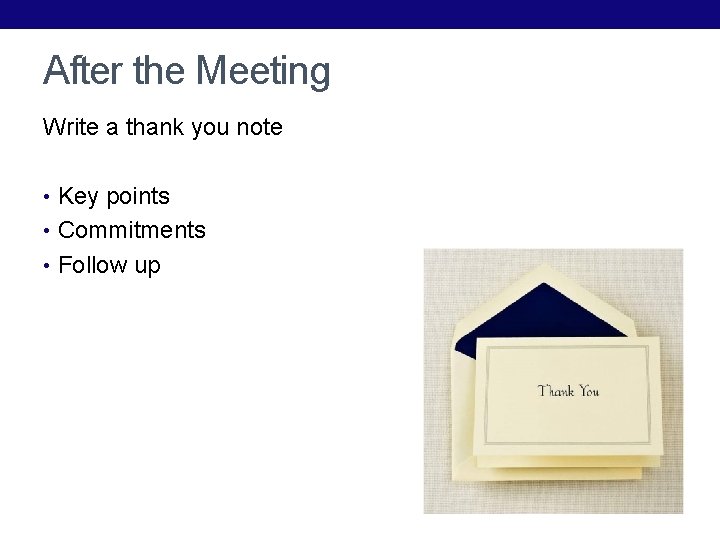 After the Meeting

Write a thank you note

• Key points
• Commitments
• Follow up

Thank You